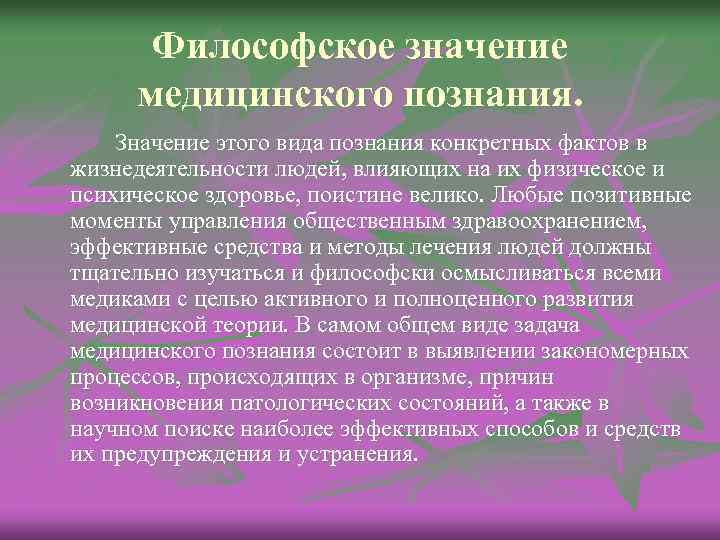 Философское значение медицинского познания.

Значение этого вида познания конкретных фактов в жизнедеятельности людей, влияющих на их физическое и психическое здоровье, поистине велико. Любые позитивные моменты управления общественным здравоохранением, эффективные средства и методы лечения людей должны тщательно изучаться и философски осмысливаться всеми медиками с целью активного и полноценного развития медицинской теории. В самом общем виде задача медицинского познания состоит в выявлении закономерных процессов, происходящих в организме, причин возникновения патологических состояний, а также в научном поиске наиболее эффективных способов и средств их предупреждения и устранения.